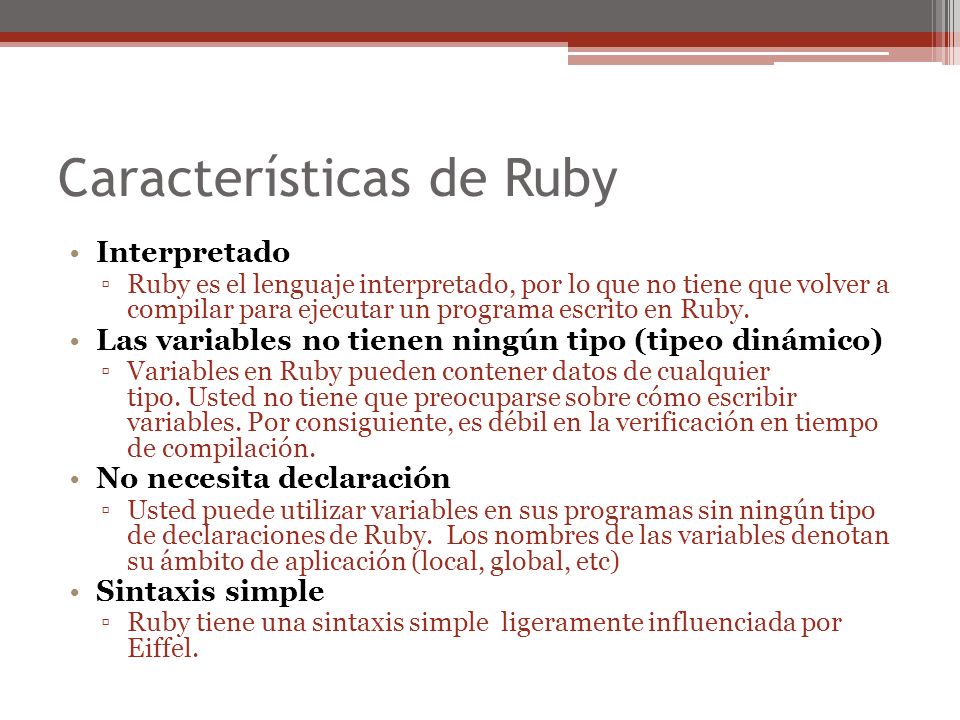 Características de Ruby

• Interpretado
▫ Ruby es el lenguaje interpretado, por lo que no tiene que volver a compilar para ejecutar un programa escrito en Ruby.
• Las variables no tienen ningún tipo (tipeo dinámico)
▫ Variables en Ruby pueden contener datos de cualquier tipo. Usted no tiene que preocuparse sobre cómo escribir variables. Por consiguiente, es débil en la verificación en tiempo de compilación.
• No necesita declaración
▫ Usted puede utilizar variables en sus programas sin ningún tipo de declaraciones de Ruby. Los nombres de las variables denotan su ámbito de aplicación (local, global, etc)
• Sintaxis simple
▫ Ruby tiene una sintaxis simple ligeramente influenciada por Eiffel.